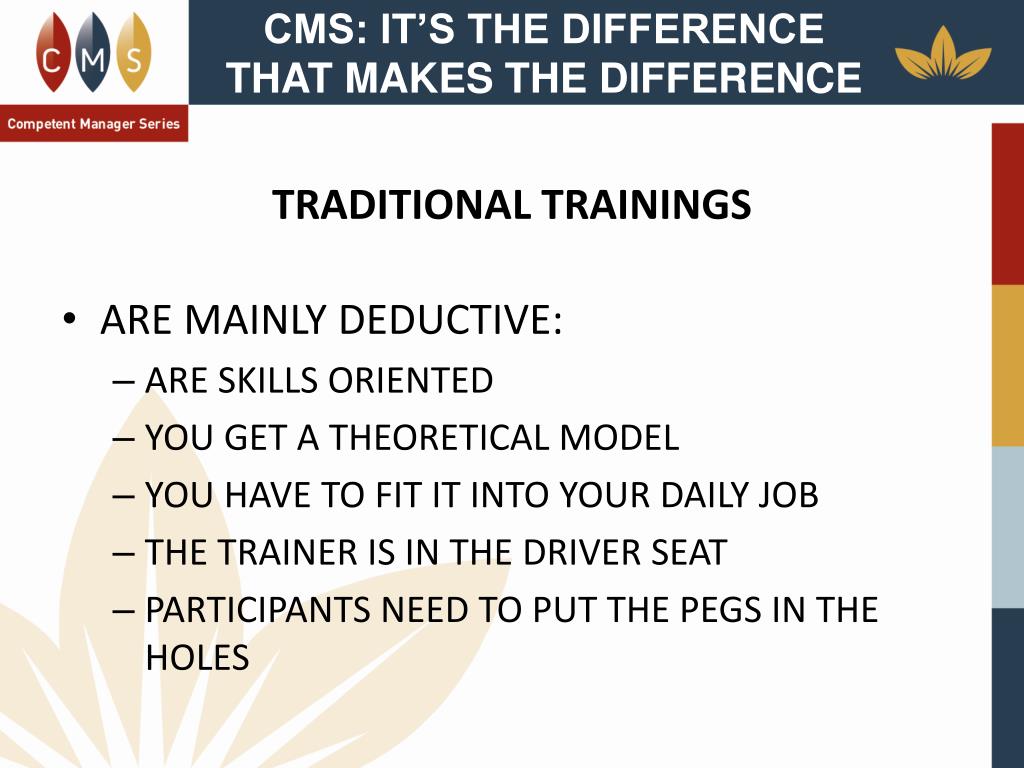 C M S

Competent Manager Series

CMS: IT'S THE DIFFERENCE THAT MAKES THE DIFFERENCE

TRADITIONAL TRAININGS

• ARE MAINLY DEDUCTIVE:
– ARE SKILLS ORIENTED
– YOU GET A THEORETICAL MODEL
– YOU HAVE TO FIT IT INTO YOUR DAILY JOB
– THE TRAINER IS IN THE DRIVER SEAT
– PARTICIPANTS NEED TO PUT THE PEGS IN THE HOLES